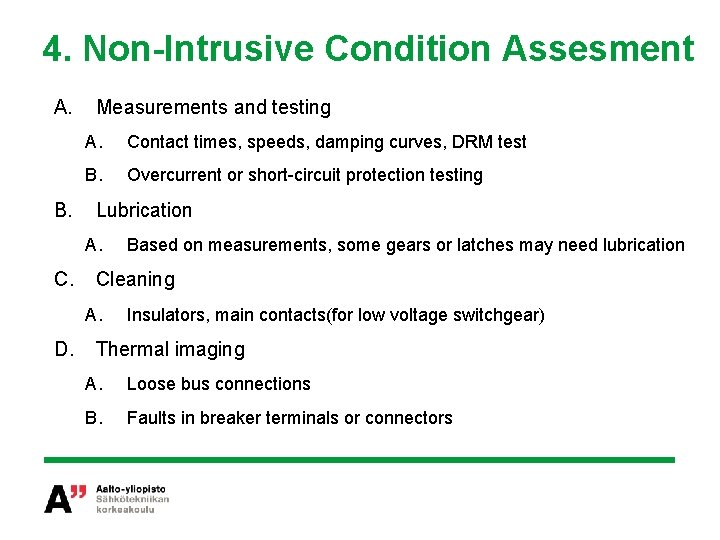 4. Non-Intrusive Condition Assesment

A. Measurements and testing

A. Contact times, speeds, damping curves, DRM test

B. Overcurrent or short-circuit protection testing

B. Lubrication

A. Based on measurements, some gears or latches may need lubrication

C. Cleaning

A. Insulators, main contacts(for low voltage switchgear)

D. Thermal imaging

A. Loose bus connections

B. Faults in breaker terminals or connectors

A"

Aalto-yliopisto
Sähkötekniikan korkeakoulu